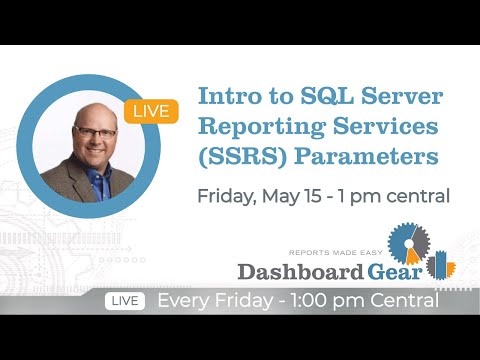 LIVE

Intro to SQL Server Reporting Services (SSRS) Parameters

Friday, May 15 - 1 pm central

REPORTS MADE EASY
Dashboard Gear

LIVE Every Friday - 1:00 pm Central